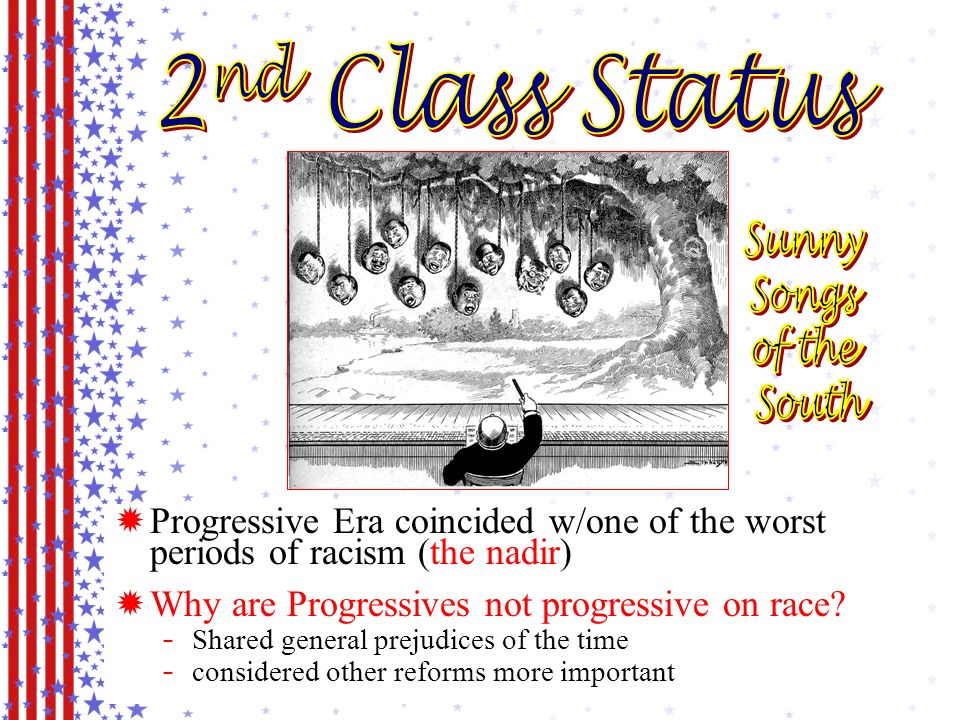 2nd Class Status

Sunny Songs of the South

Progressive Era coincided w/one of the worst periods of racism (the nadir)

Why are Progressives not progressive on race?
- Shared general prejudices of the time
- considered other reforms more important